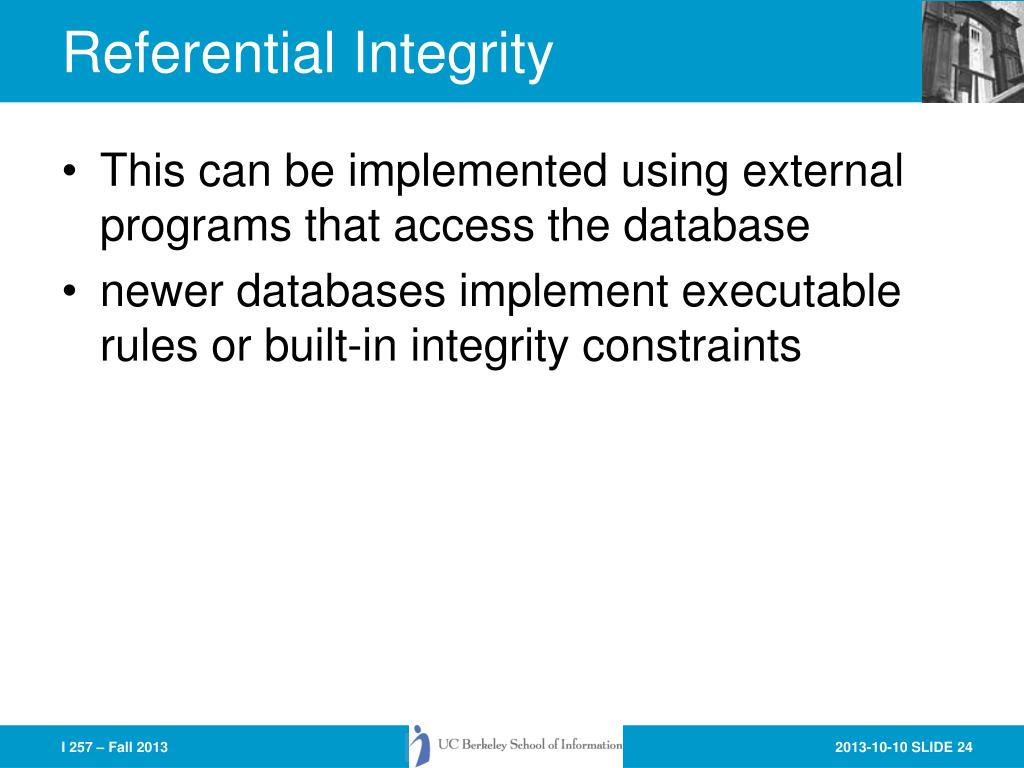 Referential Integrity

• This can be implemented using external programs that access the database

• newer databases implement executable rules or built-in integrity constraints

I 257 – Fall 2013

UC Berkeley School of Information

2013-10-10 SLIDE 24